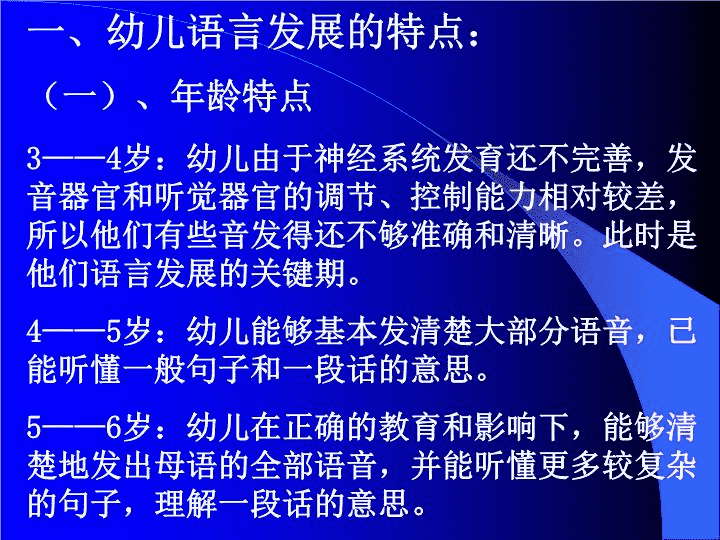 一、幼儿语言发展的特点：

（一）、年龄特点

3——4岁：幼儿由于神经系统发育还不完善，发音器官和听觉器官的调节、控制能力相对较差，所以他们有些音发得还不够准确和清晰。此时是他们语言发展的关键期。

4——5岁：幼儿能够基本发清楚大部分语音，已能听懂一般句子和一段话的意思。

5——6岁：幼儿在正确的教育和影响下，能够清楚地发出母语的全部语音，并能听懂更多较复杂的句子，理解一段话的意思。